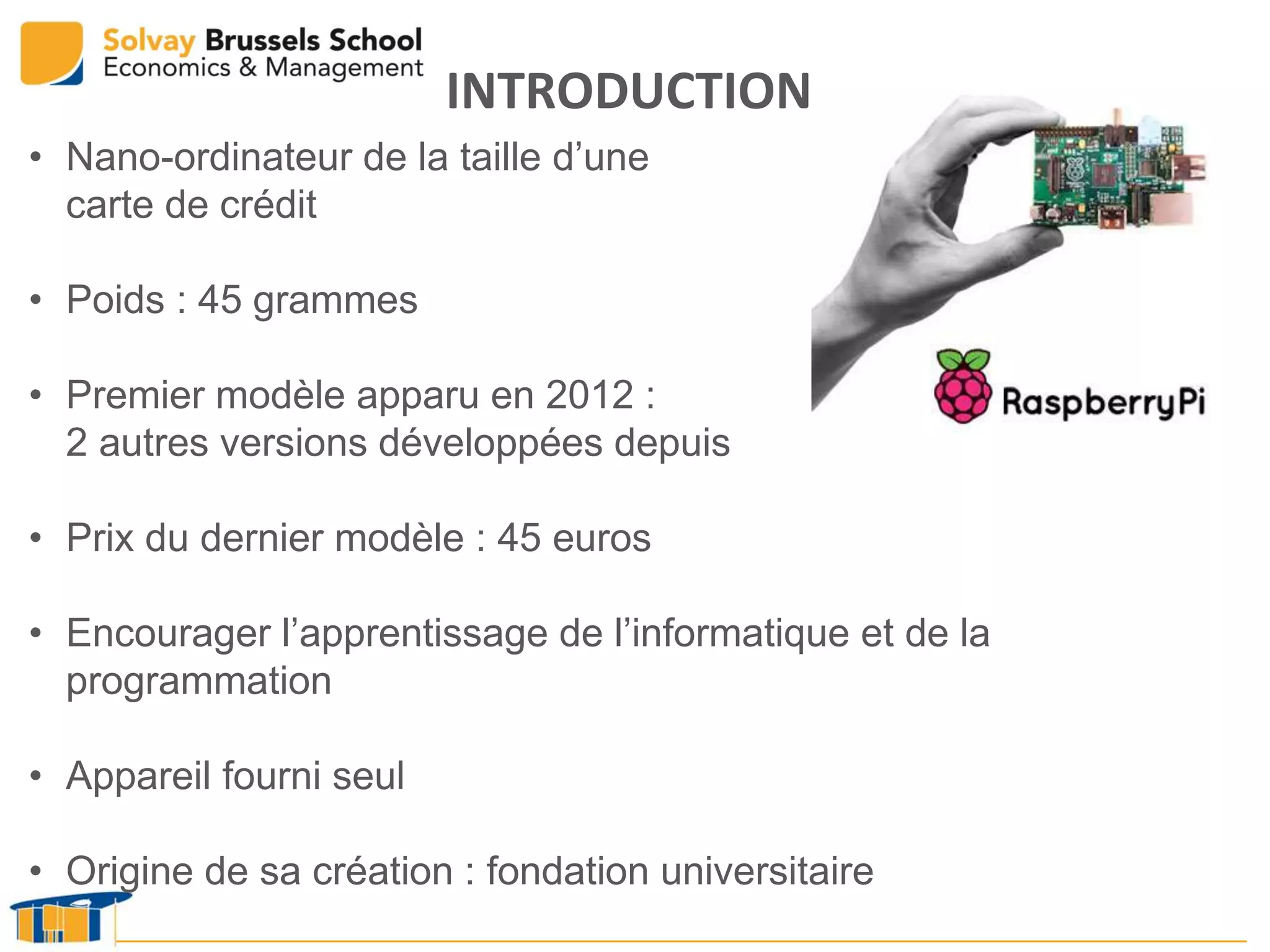 Solvay Brussels School
Economics & Management

INTRODUCTION

• Nano-ordinateur de la taille d’une carte de crédit

• Poids : 45 grammes

• Premier modèle apparu en 2012 :
2 autres versions développées depuis

• Prix du dernier modèle : 45 euros

• Encourager l’apprentissage de l’informatique et de la programmation

• Appareil fourni seul

• Origine de sa création : fondation universitaire

RaspberryPi